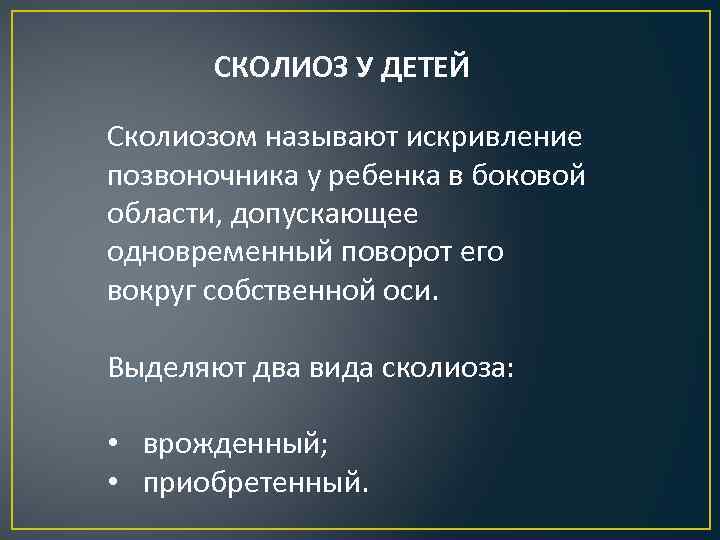 СКОЛИОЗ У ДЕТЕЙ

Сколиозом называют искривление позвоночника у ребенка в боковой области, допускающее одновременный поворот его вокруг собственной оси.

Выделяют два вида сколиоза:

• врожденный;
• приобретенный.